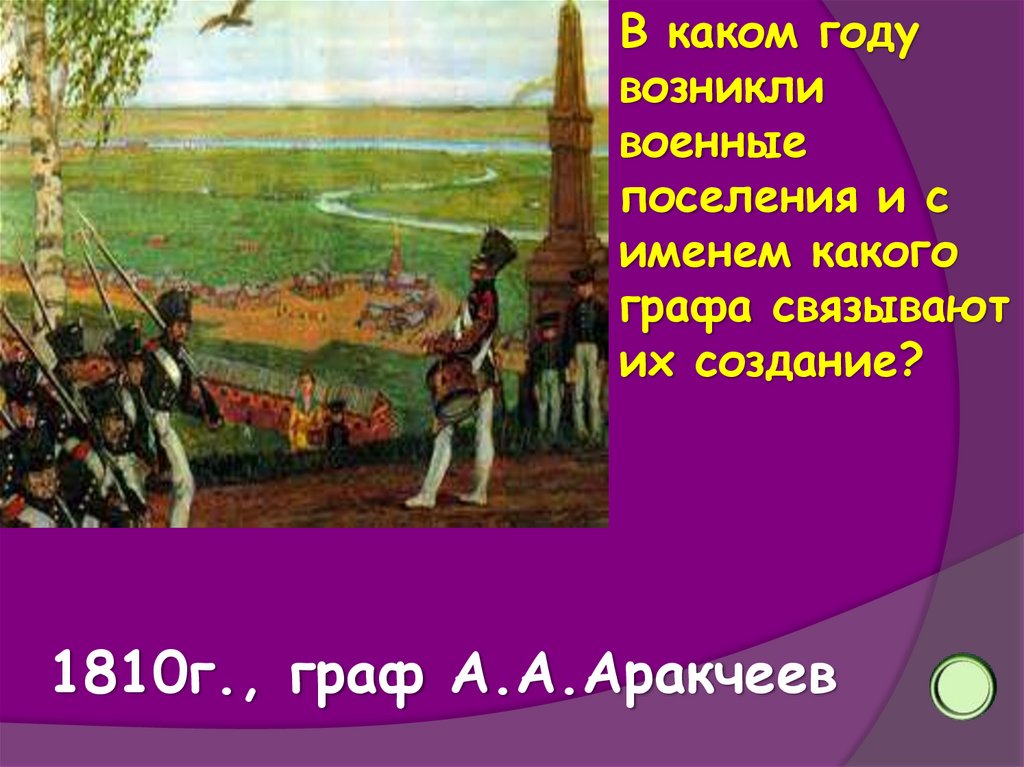 В каком году возникли военные поселения и с именем какого графа связывают их создание?

1810г., граф А.А.Аракчеев